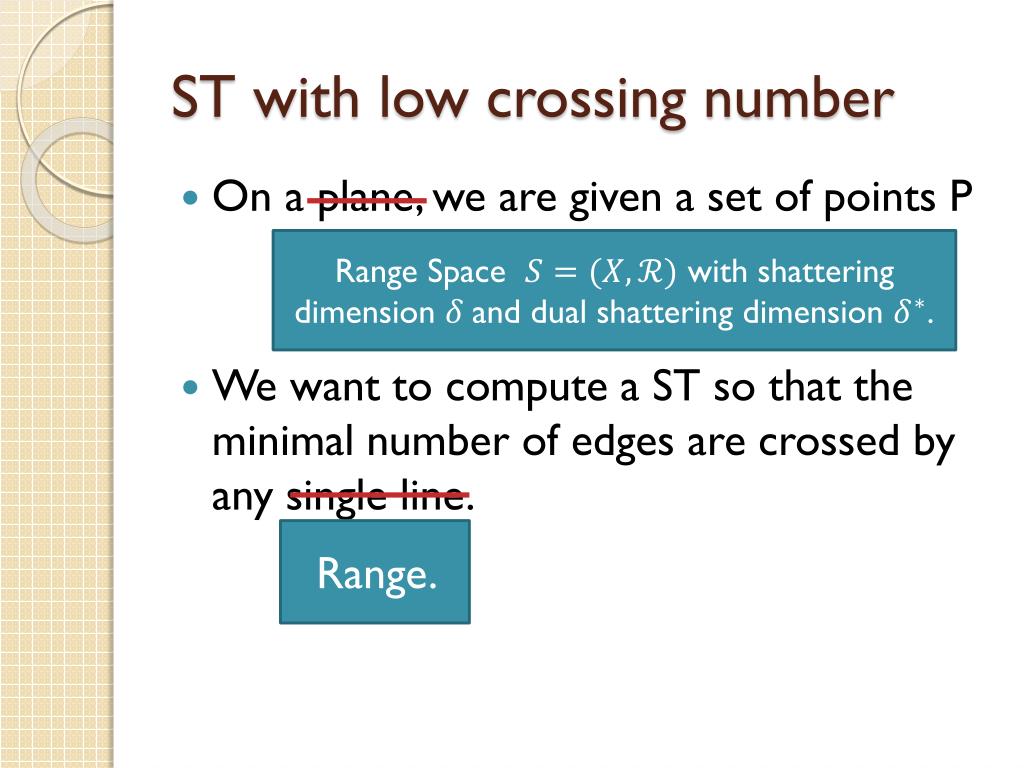 ST with low crossing number

On a plane, we are given a set of points P

Range Space $S = (X, \mathcal{R})$ with shattering dimension $\delta$ and dual shattering dimension $\delta^*$.

We want to compute a ST so that the minimal number of edges are crossed by any single line.

Range.